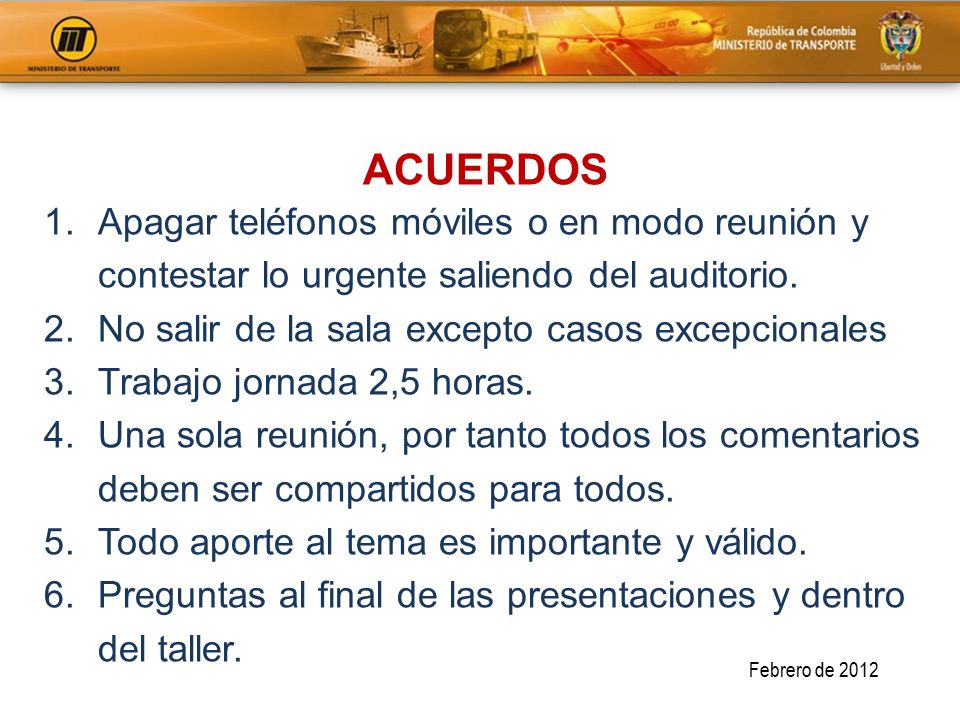 MINISTERIO DE TRANSPORTE

República de Colombia
MINISTERIO de TRANSPORTE

Libertad y Orden

ACUERDOS

1. Apagar teléfonos móviles o en modo reunión y contestar lo urgente saliendo del auditorio.
2. No salir de la sala excepto casos excepcionales
3. Trabajo jornada 2,5 horas.
4. Una sola reunión, por tanto todos los comentarios deben ser compartidos para todos.
5. Todo aporte al tema es importante y válido.
6. Preguntas al final de las presentaciones y dentro del taller.

Febrero de 2012